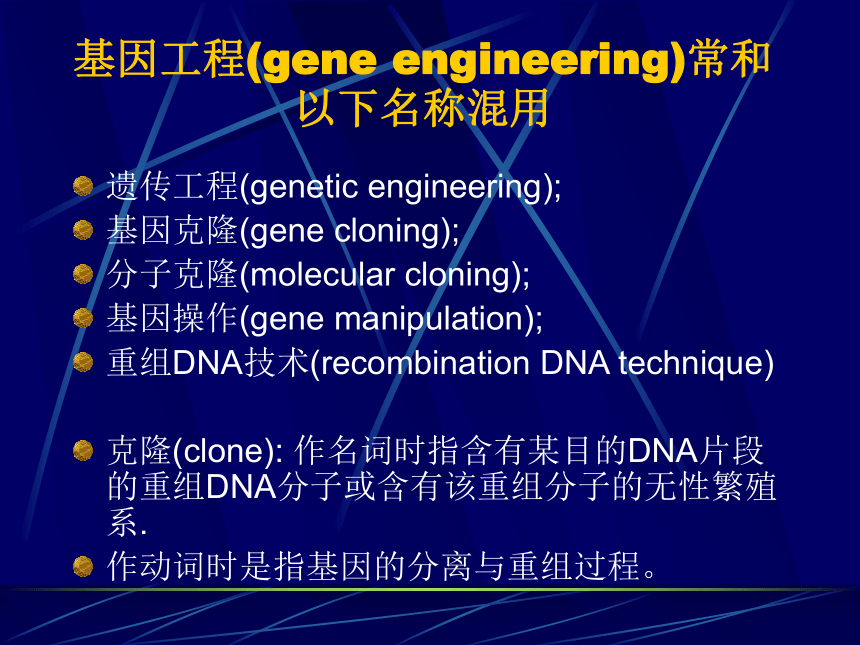 基因工程(gene engineering)常和以下名称混用

遗传工程(genetic engineering);
基因克隆(gene cloning);
分子克隆(molecular cloning);
基因操作(gene manipulation);
重组DNA技术(recombination DNA technique)

克隆(clone): 作名词时指含有某目的DNA片段的重组DNA分子或含有该重组分子的无性繁殖系.
作动词时是指基因的分离与重组过程。